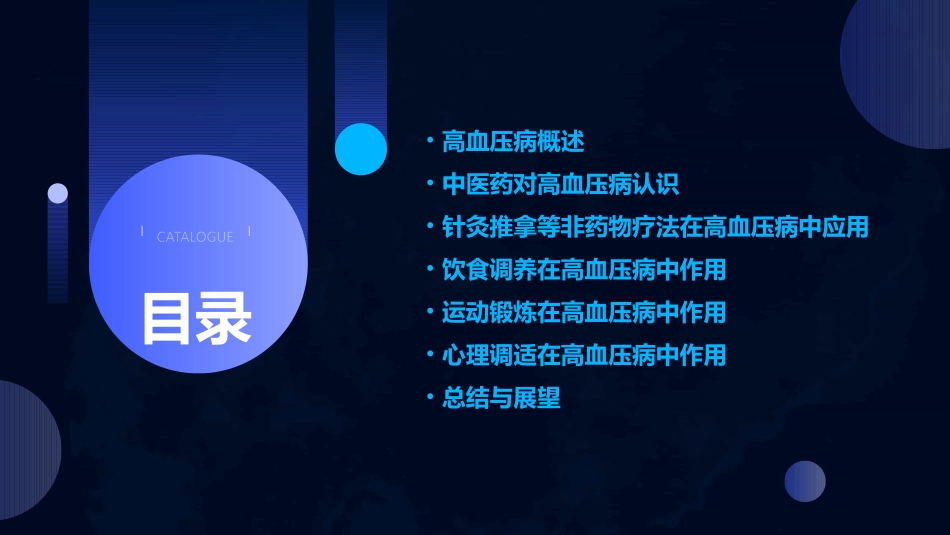 CATALOGUE

目录

• 高血压病概述
• 中医药对高血压病认识
• 针灸推拿等非药物疗法在高血压病中应用
• 饮食调养在高血压病中作用
• 运动锻炼在高血压病中作用
• 心理调适在高血压病中作用
• 总结与展望